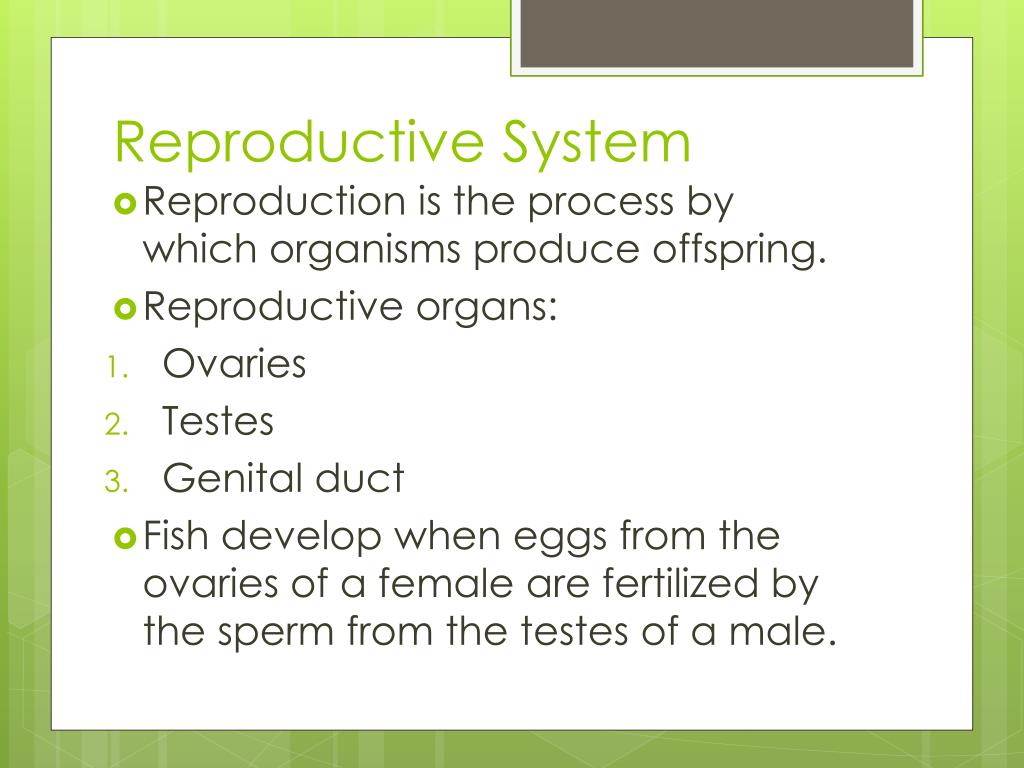 Reproductive System

Reproduction is the process by which organisms produce offspring.

Reproductive organs:

1. Ovaries
2. Testes
3. Genital duct

Fish develop when eggs from the ovaries of a female are fertilized by the sperm from the testes of a male.